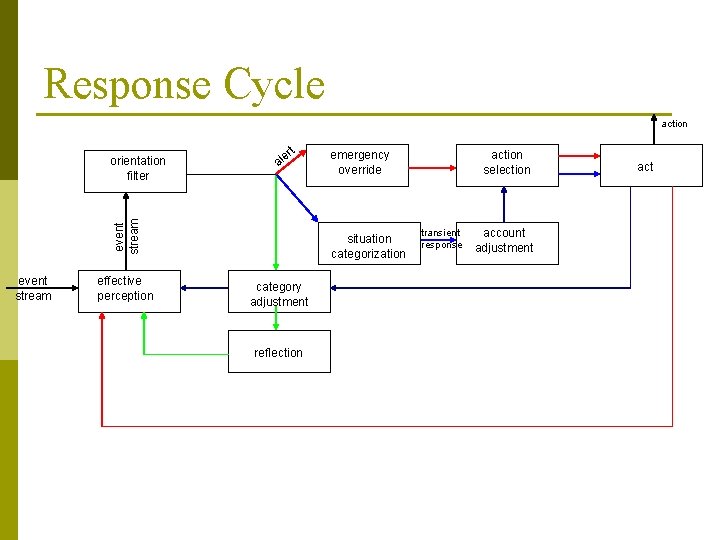 Response Cycle

action

orientation filter

alert

emergency override

action selection

act

event stream

situation categorization

transient response

account adjustment

event stream

effective perception

category adjustment

reflection